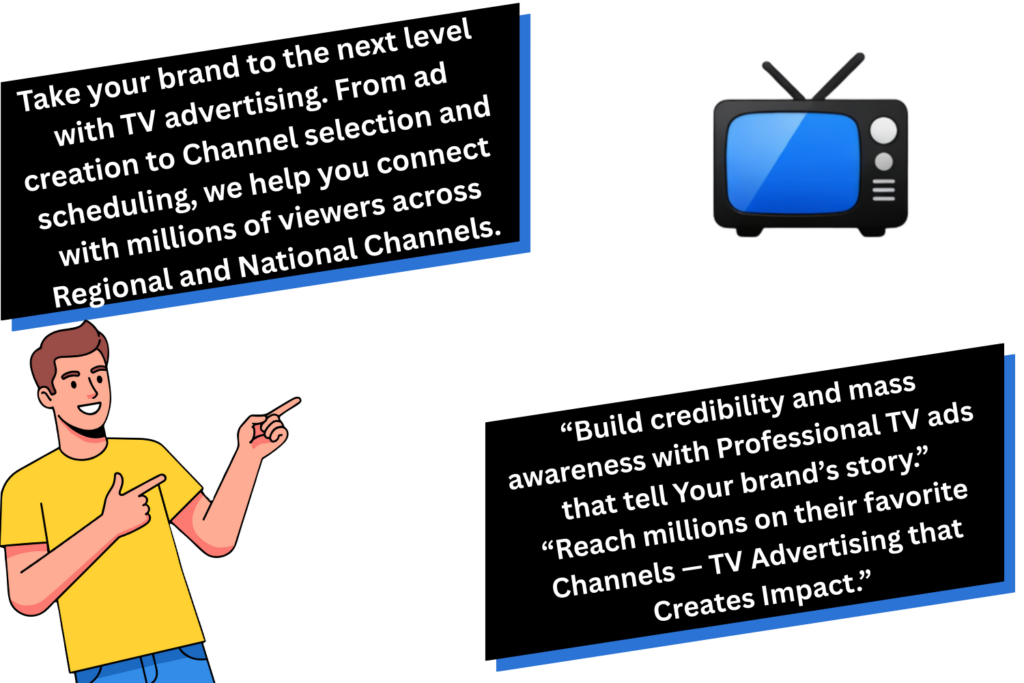 Take your brand to the next level with TV advertising. From ad creation to Channel selection and scheduling, we help you connect with millions of viewers across Regional and National Channels.

“Build credibility and mass awareness with Professional TV ads that tell Your brand’s story.” “Reach millions on their favorite Channels — TV Advertising that Creates Impact.”